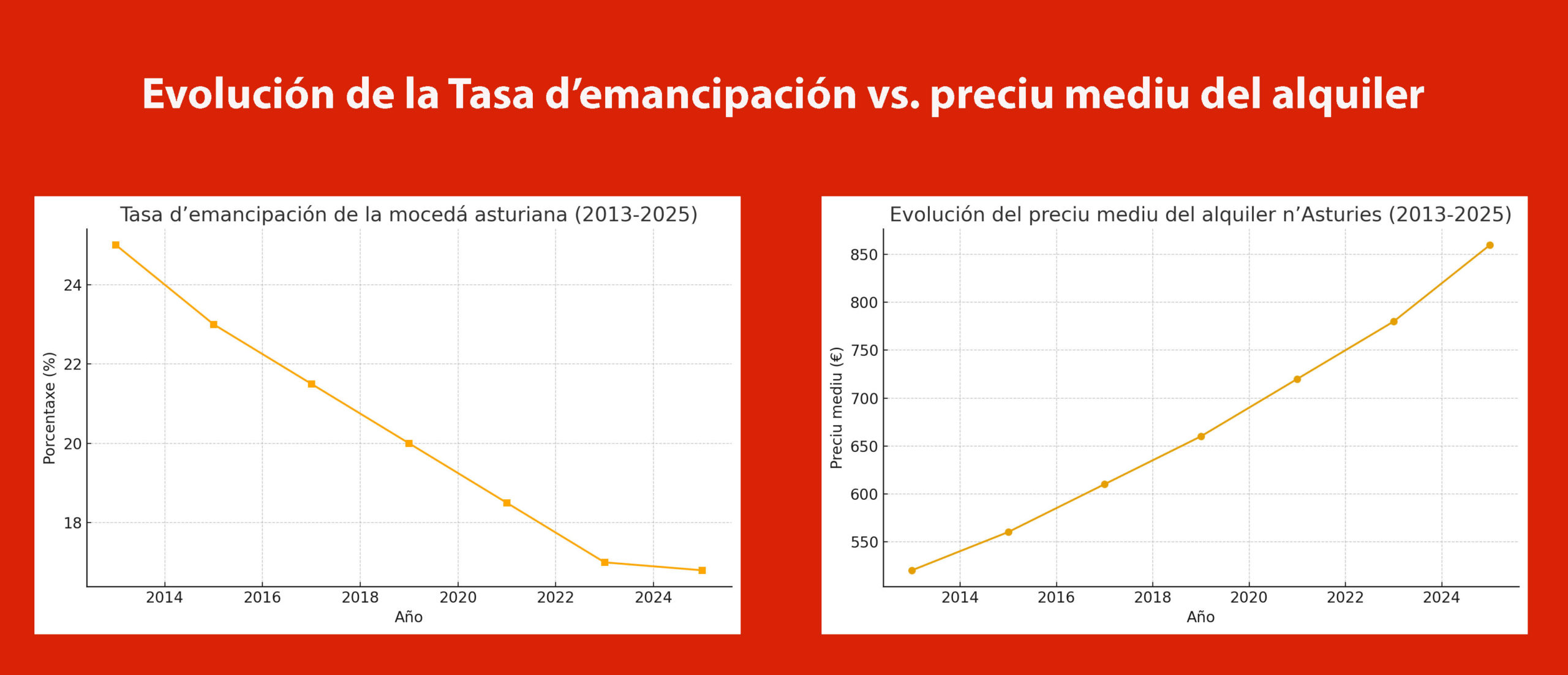 Evolución de la Tasa d’emancipación vs. preciu mediu del alquiler

Tasa d’emancipación de la mocedá asturiana (2013-2025)

Porcentaxe (%)

24
22
20
18

2014 2016 2018 2020 2022 2024

Año

Evolución del preciu mediu del alquiler n’Asturies (2013-2025)

Preciu mediu (€)

850
800
750
700
650
600
550

2014 2016 2018 2020 2022 2024

Año